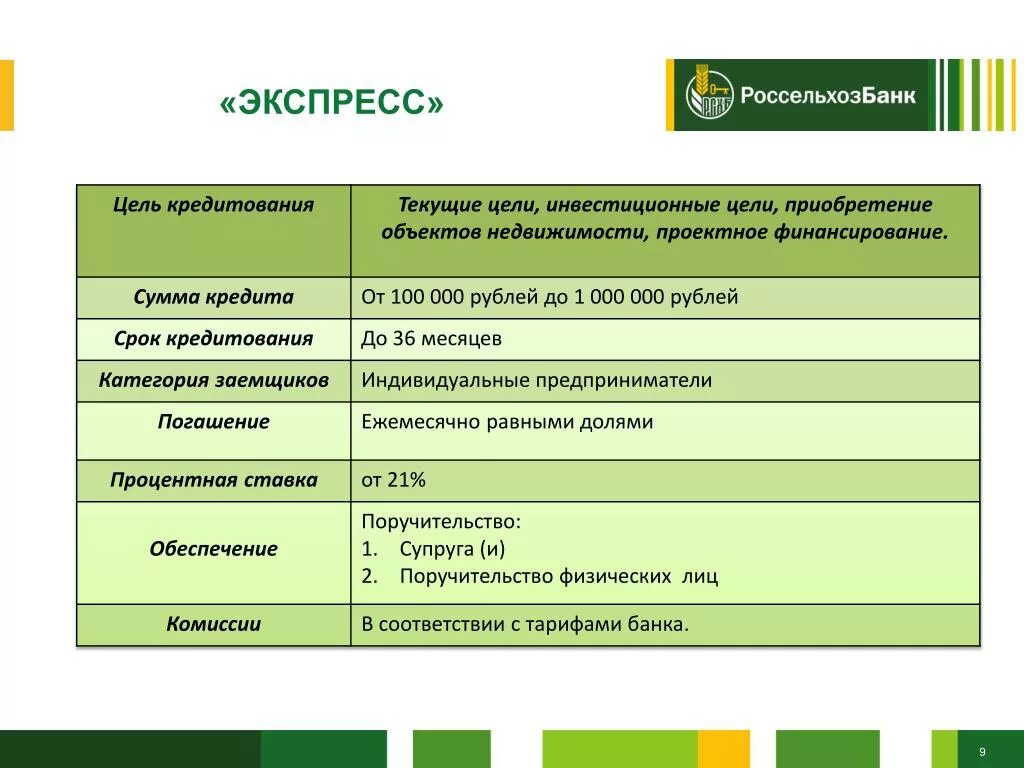 «ЭКСПРЕСС»

РСХБ РоссельхозБанк

| Цель кредитования | Текущие цели, инвестиционные цели, приобретение объектов недвижимости, проектное финансирование. |
|---|---|
| Сумма кредита | От 100 000 рублей до 1 000 000 рублей |
| Срок кредитования | До 36 месяцев |
| Категория заемщиков | Индивидуальные предприниматели |
| Погашение | Ежемесячно равными долями |
| Процентная ставка | от 21% |
| Обеспечение | Поручительство: 1. Супруга (и) 2. Поручительство физических лиц |
| Комиссии | В соответствии с тарифами банка. |

9